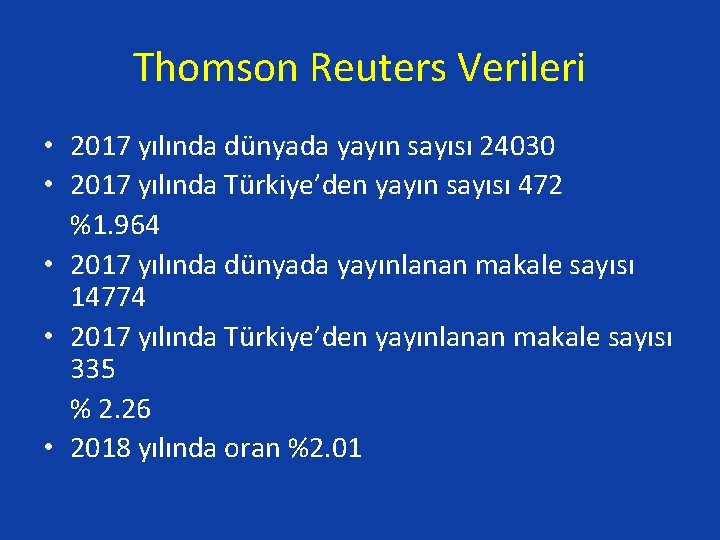 Thomson Reuters Verileri

• 2017 yılında dünyada yayın sayısı 24030
• 2017 yılında Türkiye’den yayın sayısı 472
%1.964
• 2017 yılında dünyada yayınlanan makale sayısı 14774
• 2017 yılında Türkiye’den yayınlanan makale sayısı 335
% 2.26
• 2018 yılında oran %2.01